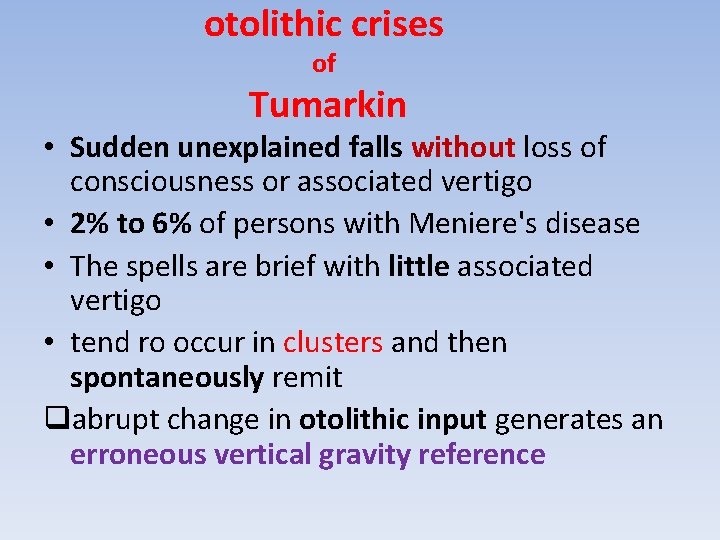 otolithic crises
of
Tumarkin

• Sudden unexplained falls without loss of consciousness or associated vertigo
• 2% to 6% of persons with Meniere's disease
• The spells are brief with little associated vertigo
• tend ro occur in clusters and then spontaneously remit
❑abrupt change in otolithic input generates an erroneous vertical gravity reference